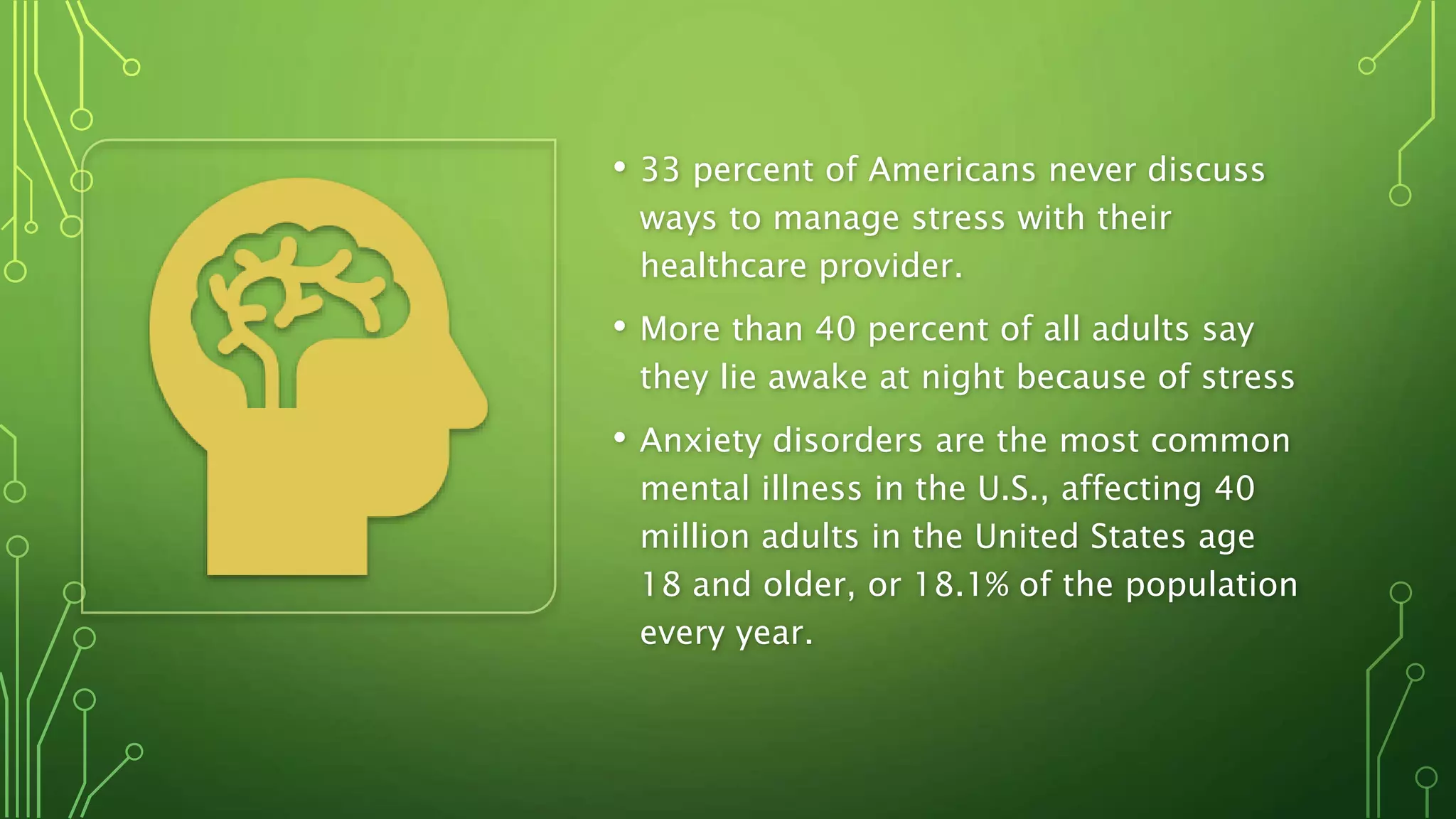 • 33 percent of Americans never discuss ways to manage stress with their healthcare provider.

• More than 40 percent of all adults say they lie awake at night because of stress

• Anxiety disorders are the most common mental illness in the U.S., affecting 40 million adults in the United States age 18 and older, or 18.1% of the population every year.